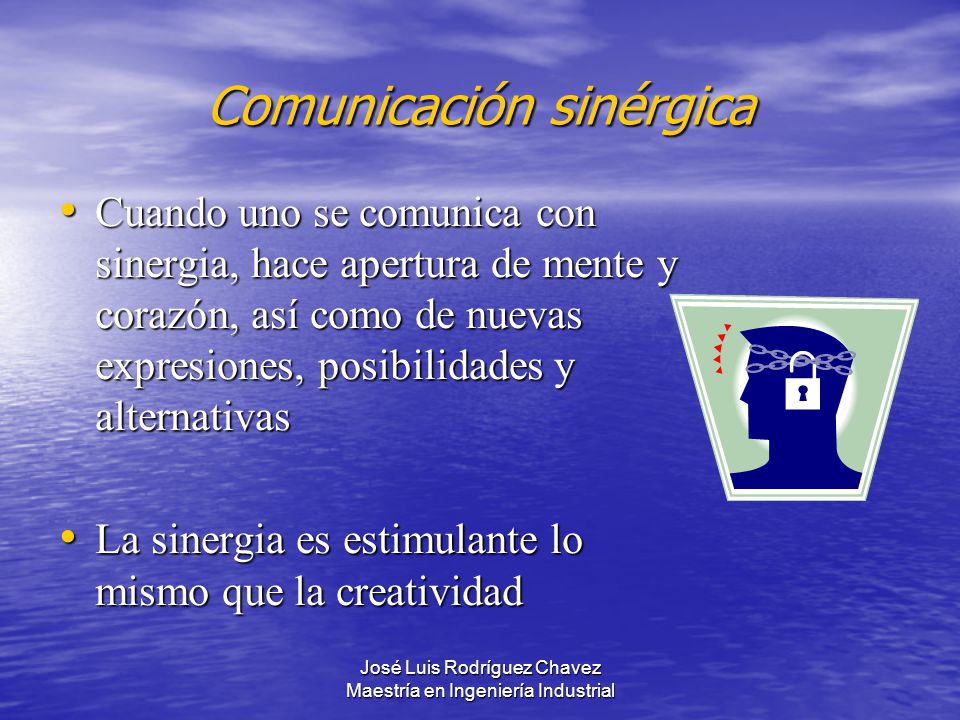 Comunicación sinérgica

• Cuando uno se comunica con sinergia, hace apertura de mente y corazón, así como de nuevas expresiones, posibilidades y alternativas

• La sinergia es estimulante lo mismo que la creatividad

José Luis Rodríguez Chavez
Maestría en Ingeniería Industrial